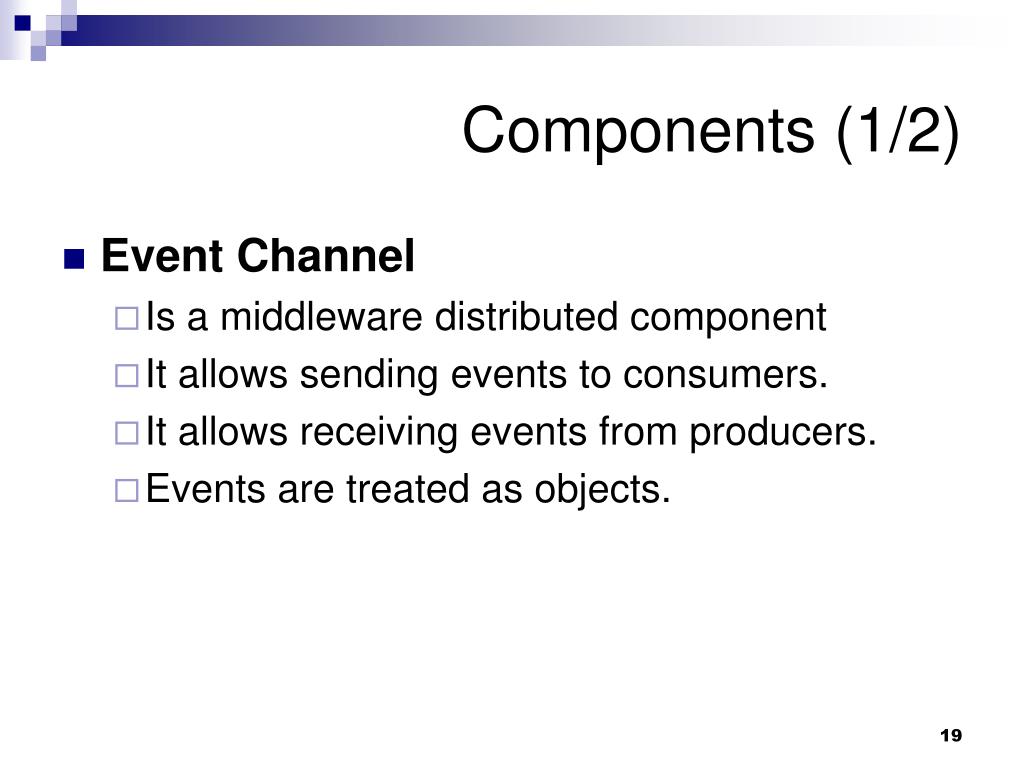 Components (1/2)

Event Channel

Is a middleware distributed component

It allows sending events to consumers.

It allows receiving events from producers.

Events are treated as objects.

19